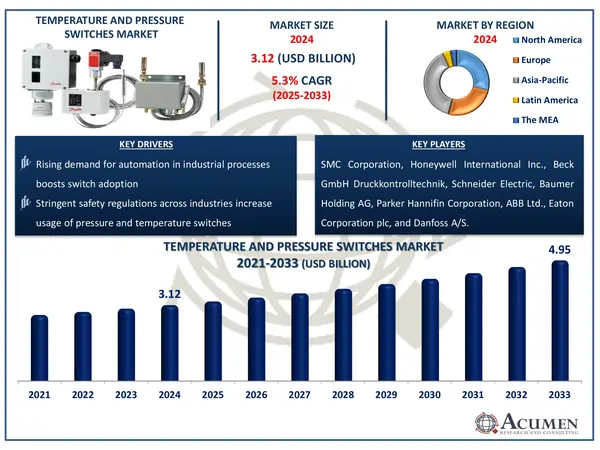 TEMPERATURE AND PRESSURE SWITCHES MARKET

MARKET SIZE
2024
3.12 (USD BILLION)
5.3% CAGR
(2025-2033)

MARKET BY REGION
2024
North America
Europe
Asia-Pacific
Latin America
The MEA

KEY DRIVERS
Rising demand for automation in industrial processes boosts switch adoption
Stringent safety regulations across industries increase usage of pressure and temperature switches

KEY PLAYERS
SMC Corporation, Honeywell International Inc., Beck GmbH Druckkontrolltechnik, Schneider Electric, Baumer Holding AG, Parker Hannifin Corporation, ABB Ltd., Eaton Corporation plc, and Danfoss A/S.

TEMPERATURE AND PRESSURE SWITCHES MARKET
2021-2033 (USD BILLION)

3.12
4.95

2021 2022 2023 2024 2025 2026 2027 2028 2029 2030 2031 2032 2033

ACUMEN
RESEARCH AND CONSULTING